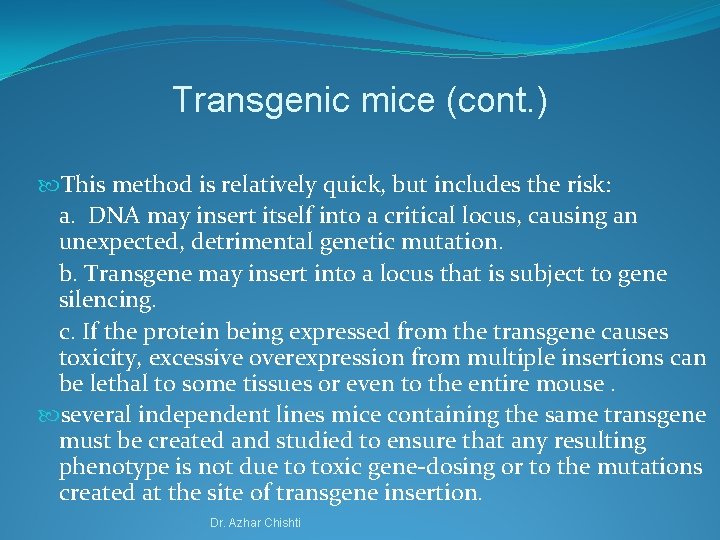 Transgenic mice (cont.)

This method is relatively quick, but includes the risk:

a.  DNA may insert itself into a critical locus, causing an unexpected, detrimental genetic mutation.

b. Transgene may insert into a locus that is subject to gene silencing.

c. If the protein being expressed from the transgene causes toxicity, excessive overexpression from multiple insertions can be lethal to some tissues or even to the entire mouse .

several independent lines mice containing the same transgene must be created and studied to ensure that any resulting phenotype is not due to toxic gene-dosing or to the mutations created at the site of transgene insertion.

Dr. Azhar Chishti